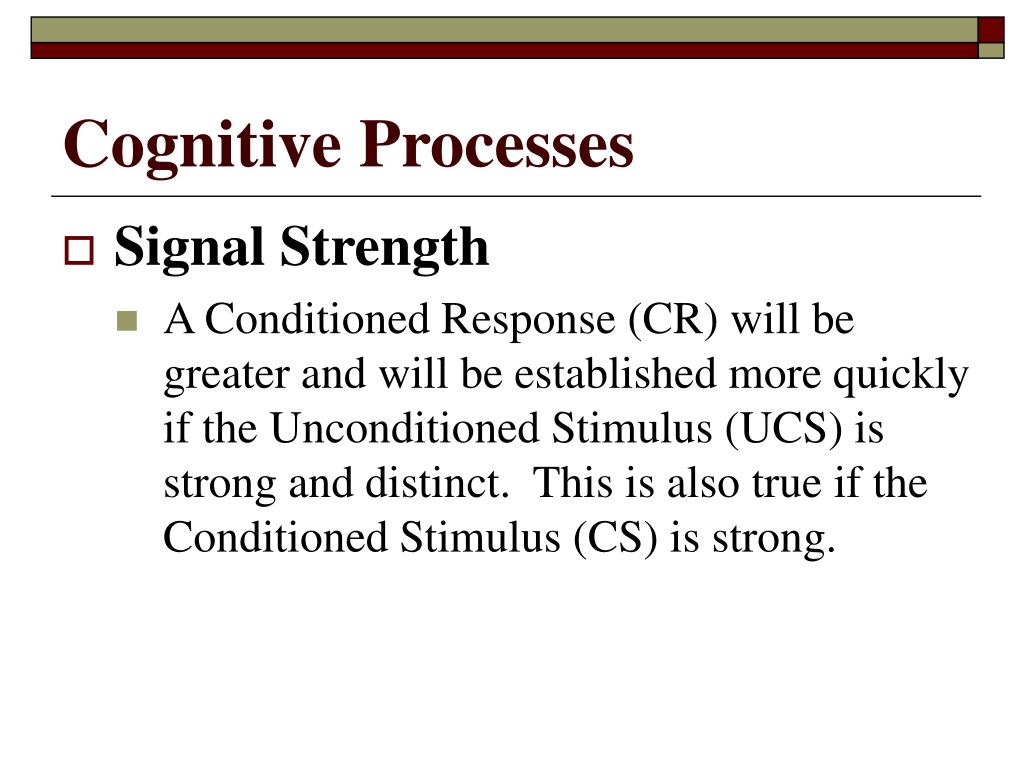 Cognitive Processes

Signal Strength

A Conditioned Response (CR) will be greater and will be established more quickly if the Unconditioned Stimulus (UCS) is strong and distinct. This is also true if the Conditioned Stimulus (CS) is strong.